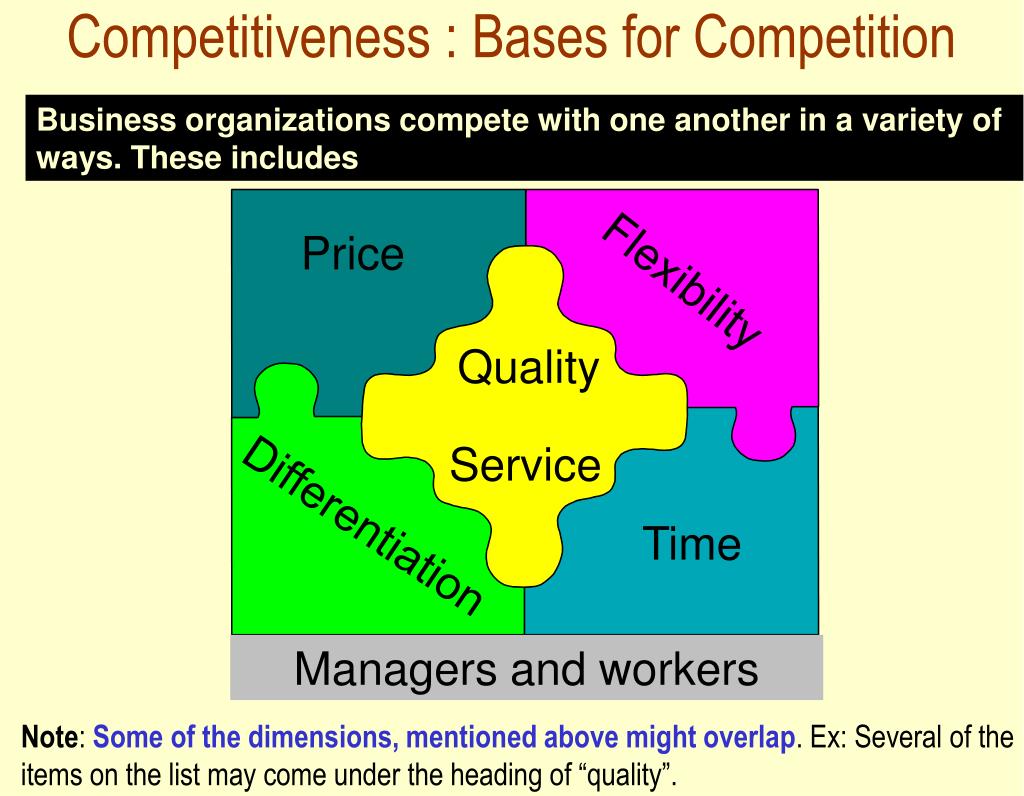 Competitiveness : Bases for Competition

Business organizations compete with one another in a variety of ways. These includes

Price

Flexibility

Quality

Service

Differentiation

Time

Managers and workers

Note: Some of the dimensions, mentioned above might overlap. Ex: Several of the items on the list may come under the heading of “quality”.